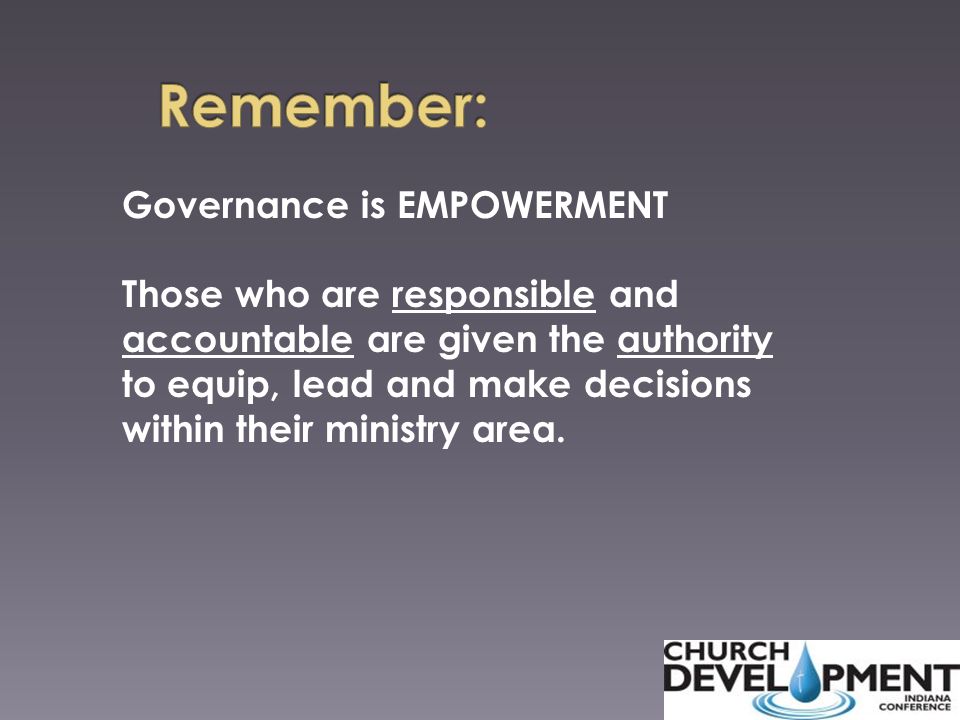 Remember:

Governance is EMPOWERMENT

Those who are responsible and accountable are given the authority to equip, lead and make decisions within their ministry area.

CHURCH DEVELOPMENT INDIANA CONFERENCE